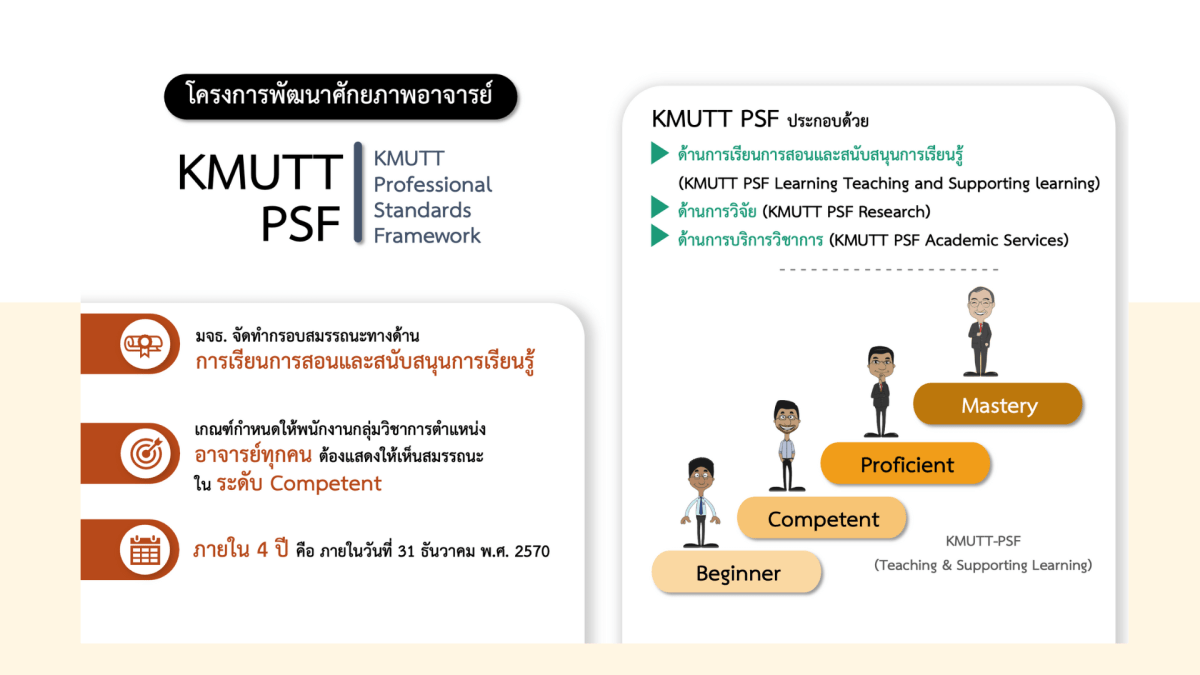 โครงการพัฒนาศักยภาพอาจารย์

KMUTT PSF

KMUTT Professional Standards Framework

มจธ. จัดทำกรอบสมรรถนะทางด้าน
การเรียนการสอนและสนับสนุนการเรียนรู้

เกณฑ์กำหนดให้พนักงานกลุ่มวิชาการตำแหน่ง
อาจารย์ทุกคน ต้องแสดงให้เห็นสมรรถนะ
ใน ระดับ Competent

ภายใน 4 ปี คือ ภายในวันที่ 31 ธันวาคม พ.ศ. 2570

KMUTT PSF ประกอบด้วย

ด้านการเรียนการสอนและสนับสนุนการเรียนรู้
(KMUTT PSF Learning Teaching and Supporting learning)

ด้านการวิจัย (KMUTT PSF Research)

ด้านการบริการวิชาการ (KMUTT PSF Academic Services)

Mastery

Proficient

Competent

Beginner

KMUTT-PSF
(Teaching & Supporting Learning)